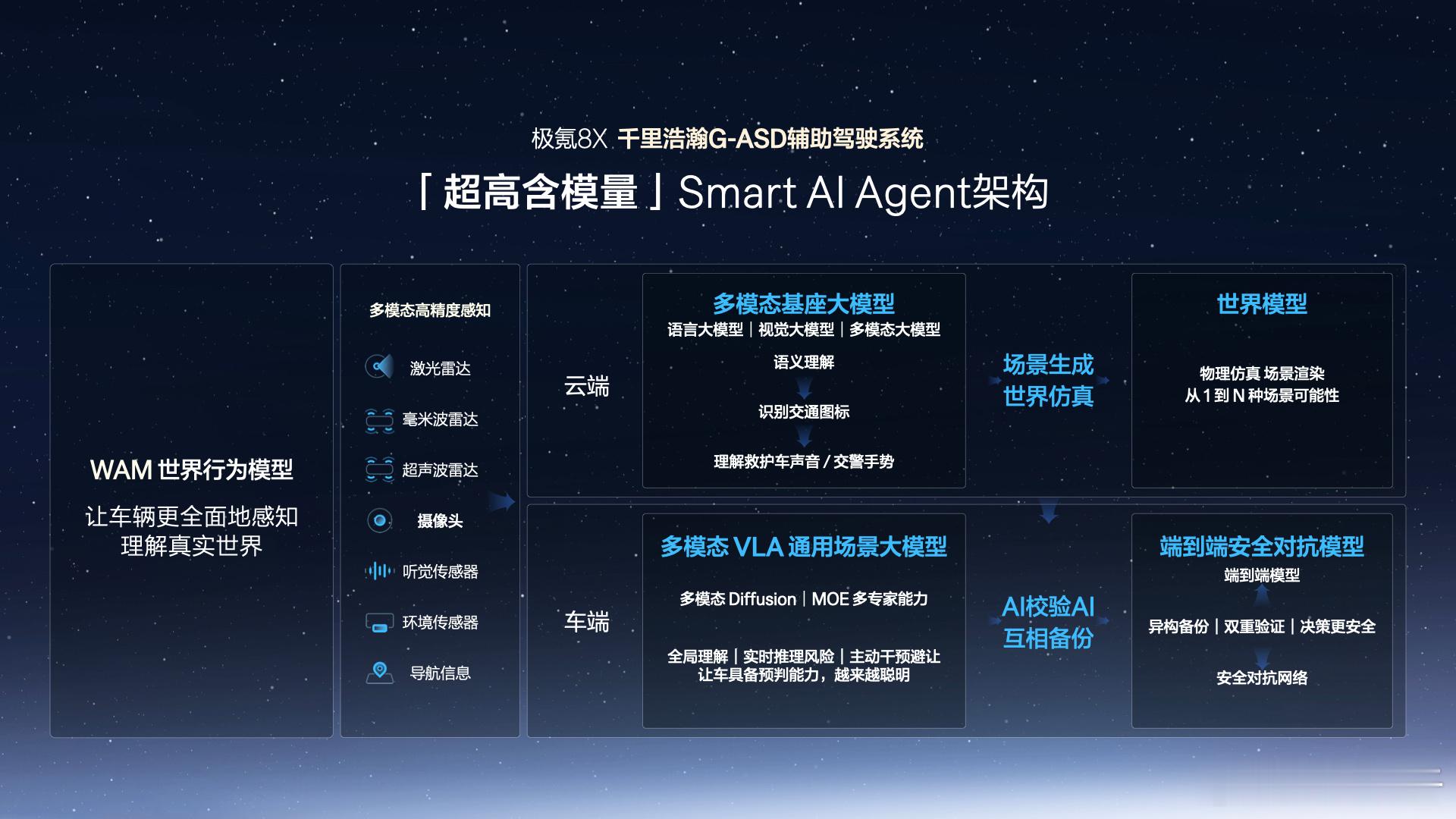 极氪8X 千里浩瀚G-ASD辅助驾驶系统

「超高含模量」Smart AI Agent架构

WAM 世界行为模型

让车辆更全面地感知
理解真实世界

多模态高精度感知

激光雷达

毫米波雷达

超声波雷达

摄像头

听觉传感器

环境传感器

导航信息

云端

多模态基座大模型

语言大模型 | 视觉大模型 | 多模态大模型

语义理解

识别交通图标

理解救护车声音 / 交警手势

场景生成
世界仿真

世界模型

物理仿真 场景渲染
从 1 到 N 种场景可能性

车端

多模态 VLA 通用场景大模型

多模态 Diffusion | MOE 多专家能力

全局理解 | 实时推理风险 | 主动干预避让
让车具备预判能力，越来越聪明

AI校验AI
互相备份

端到端安全对抗模型

端到端模型

异构备份 | 双重验证 | 决策更安全

安全对抗网络